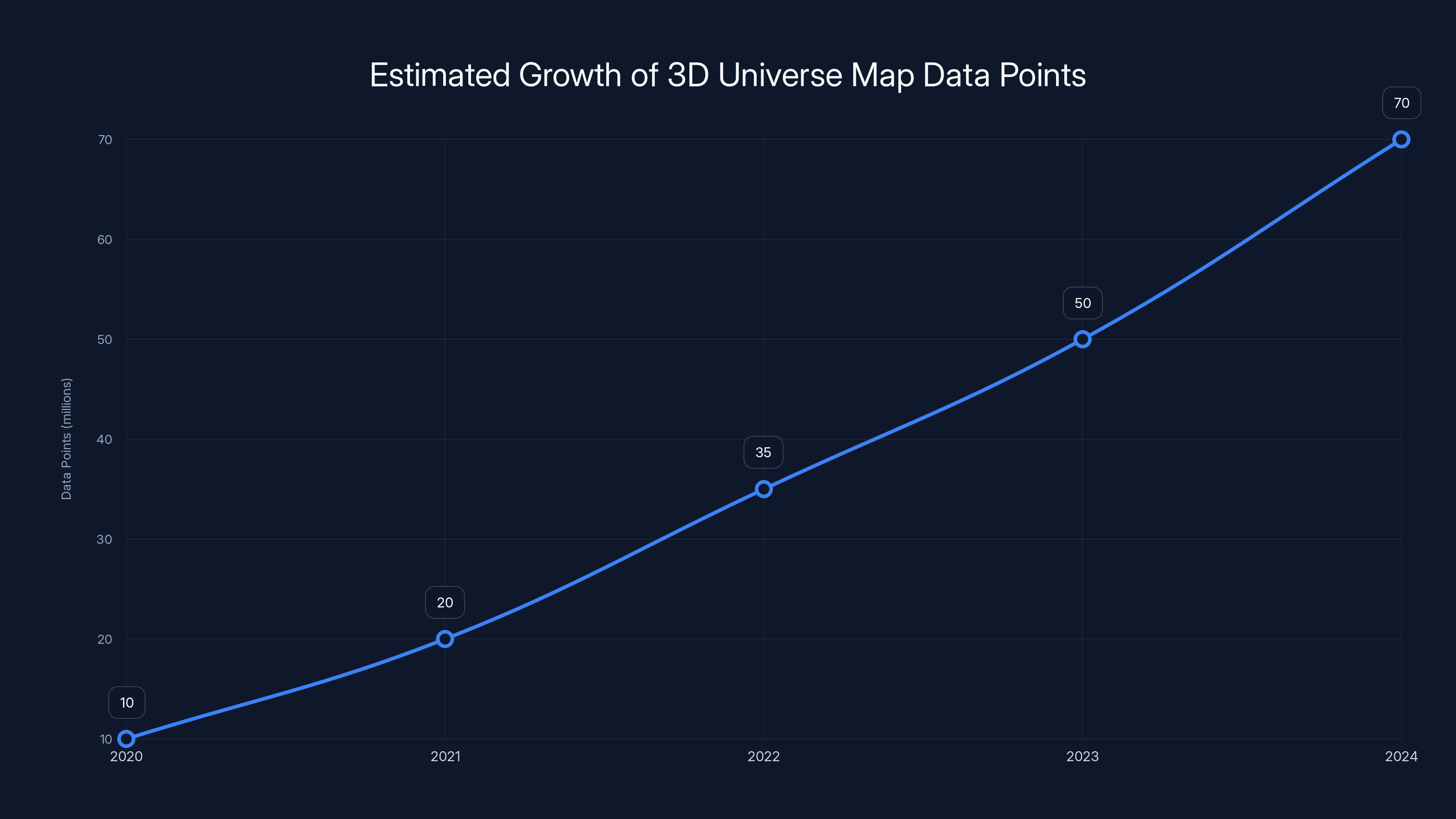 Estimated Growth of 3D Universe Map Data Points

Data Points (millions)

70
60
50
40
30
20
10

10
20
35
50
70

2020
2021
2022
2023
2024